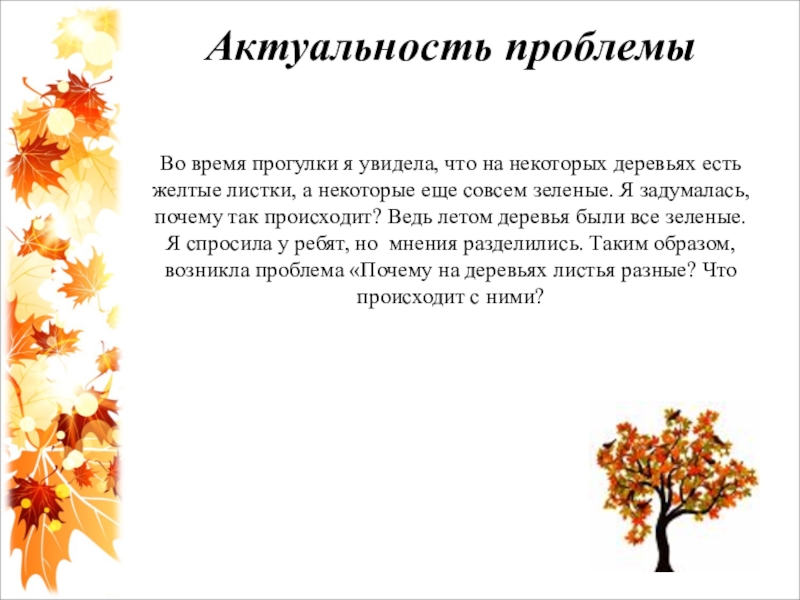 Актуальность проблемы

Во время прогулки я увидела, что на некоторых деревьях есть желтые листки, а некоторые еще совсем зеленые. Я задумалась, почему так происходит? Ведь летом деревья были все зеленые. Я спросила у ребят, но  мнения разделились. Таким образом, возникла проблема «Почему на деревьях листья разные? Что происходит с ними?